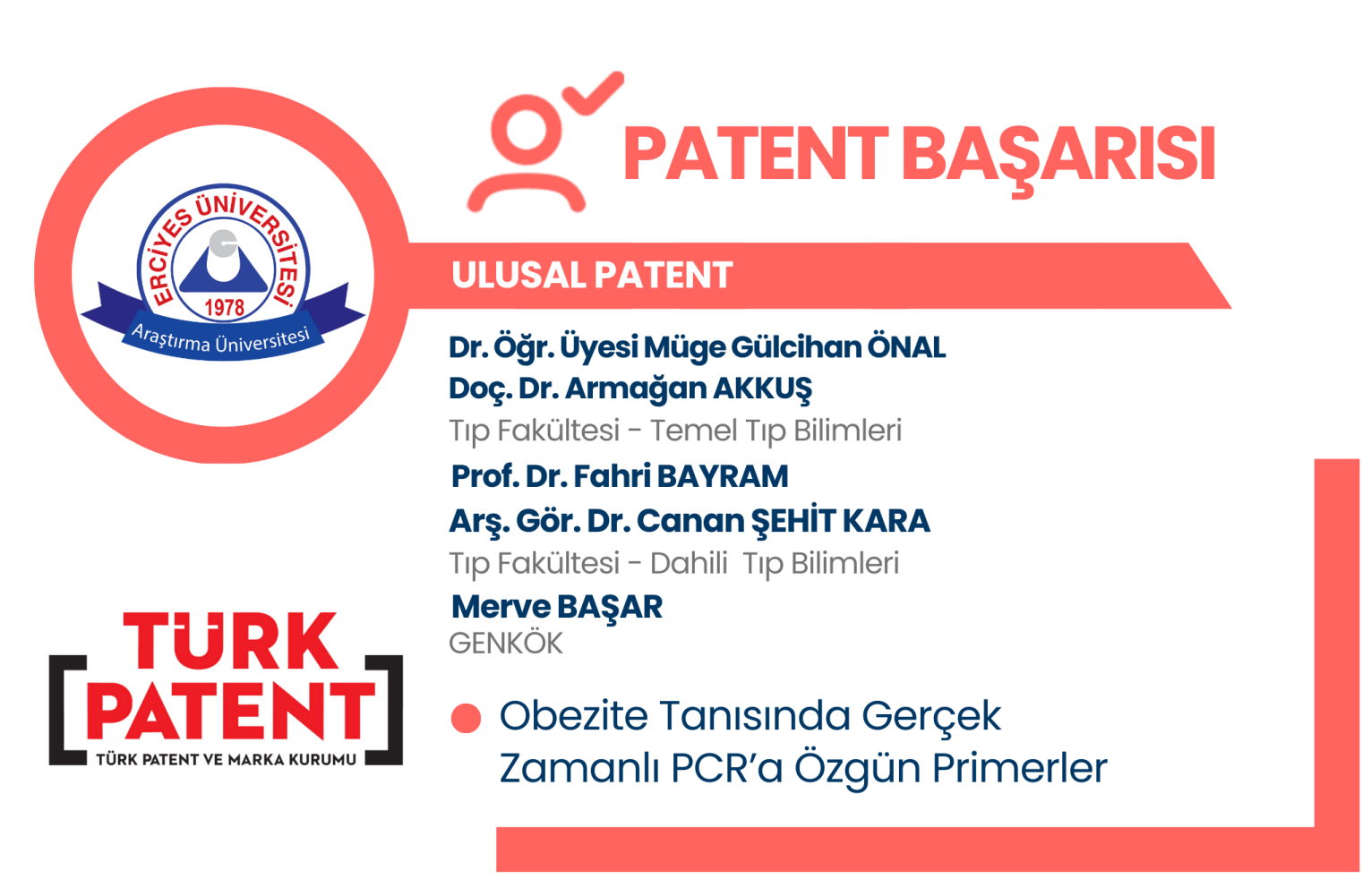 ERCİYES ÜNİVERSİTESİ
1978
Araştırma Üniversitesi

PATENT BAŞARISI

ULUSAL PATENT

Dr. Öğr. Üyesi Müge Gülcihan ÖNAL
Doç. Dr. Armağan AKKUŞ
Tıp Fakültesi - Temel Tıp Bilimleri
Prof. Dr. Fahri BAYRAM
Arş. Gör. Dr. Canan ŞEHİT KARA
Tıp Fakültesi - Dahili Tıp Bilimleri
Merve BAŞAR
GENKÖK

TÜRK PATENT
TÜRK PATENT VE MARKA KURUMU

Obezite Tanısında Gerçek Zamanlı PCR'a Özgün Primerler